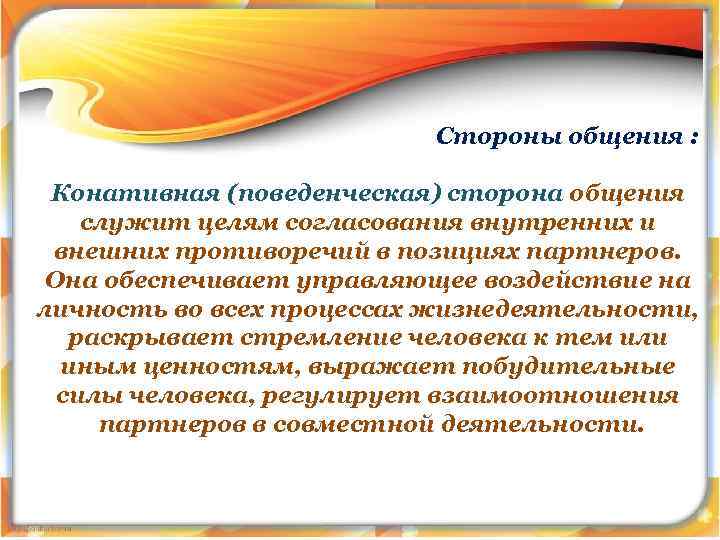 Стороны общения :

Конативная (поведенческая) сторона общения служит целям согласования внутренних и внешних противоречий в позициях партнеров. Она обеспечивает управляющее воздействие на личность во всех процессах жизнедеятельности, раскрывает стремление человека к тем или иным ценностям, выражает побудительные силы человека, регулирует взаимоотношения партнеров в совместной деятельности.